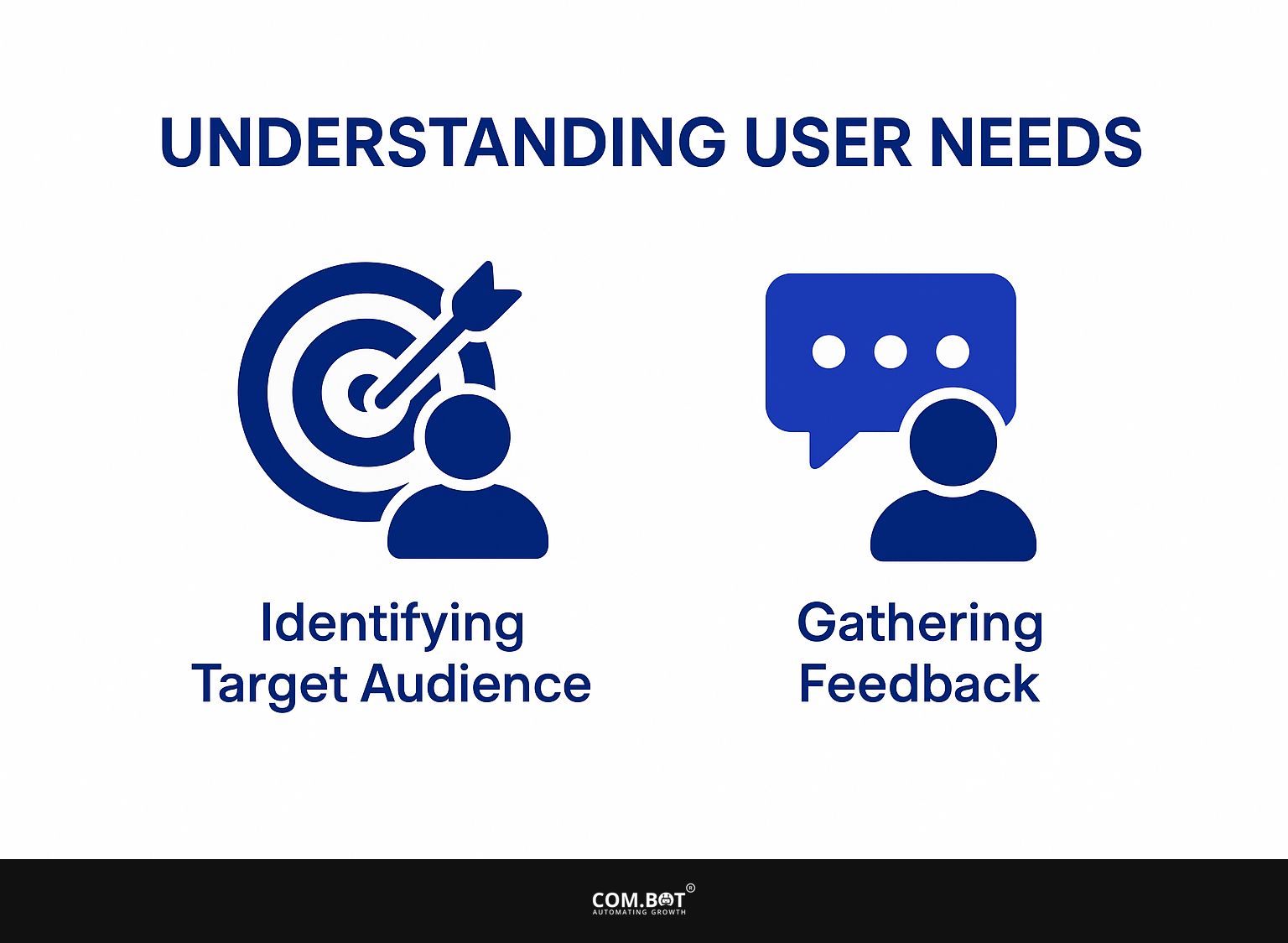 UNDERSTANDING USER NEEDS

Identifying Target Audience

Gathering Feedback

COM.BOT®
AUTOMATING GROWTH